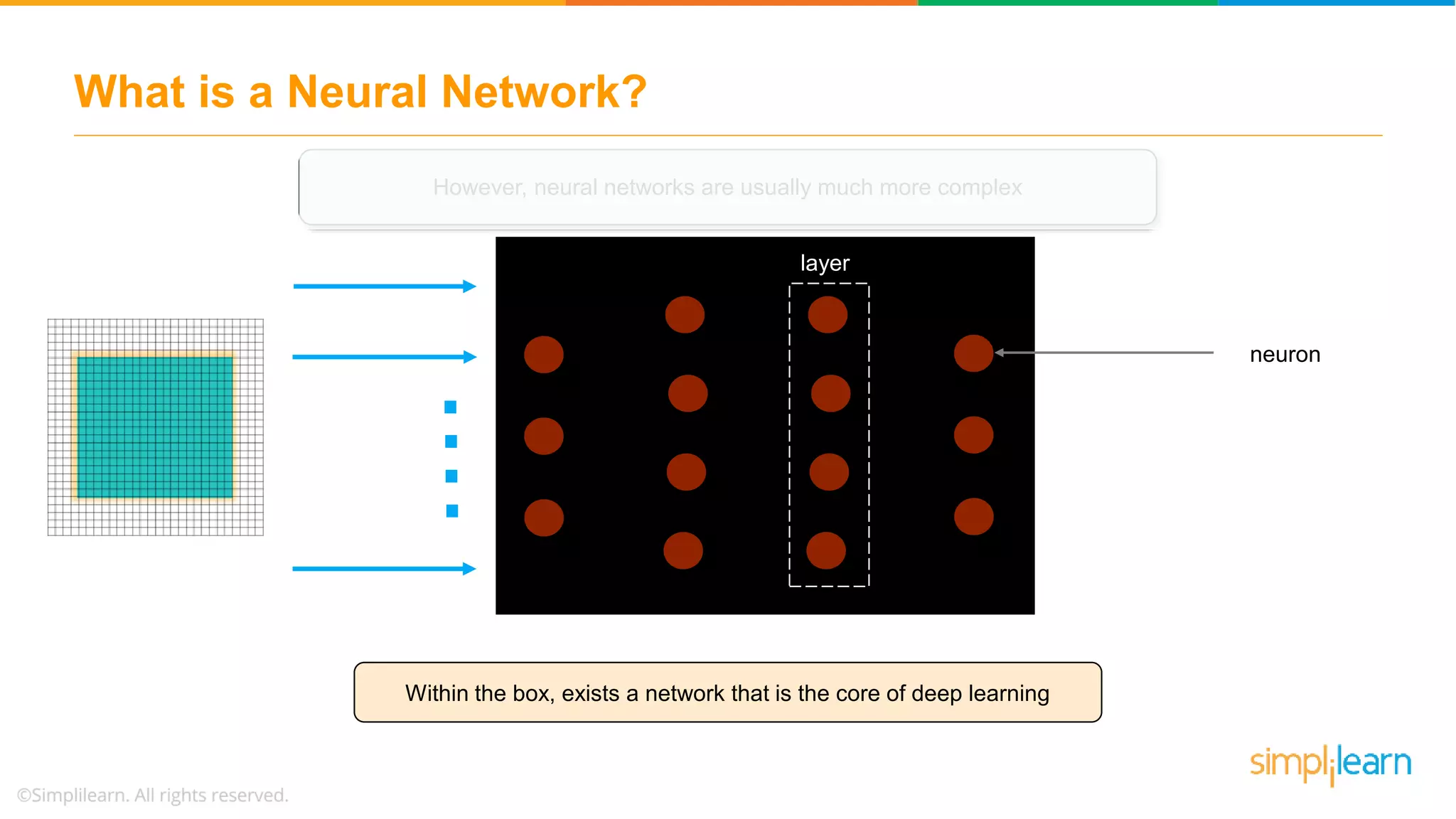 What is a Neural Network?

However, neural networks are usually much more complex

layer

neuron

Within the box, exists a network that is the core of deep learning

©Simplilearn. All rights reserved.

simplilearn